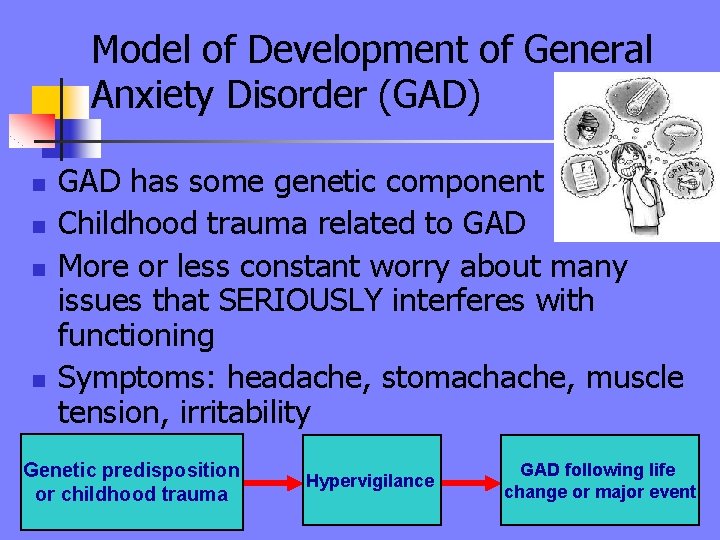 Model of Development of General Anxiety Disorder (GAD)

- GAD has some genetic component
- Childhood trauma related to GAD
- More or less constant worry about many issues that SERIOUSLY interferes with functioning
- Symptoms: headache, stomachache, muscle tension, irritability

Genetic predisposition or childhood trauma

Hypervigilance

GAD following life change or major event